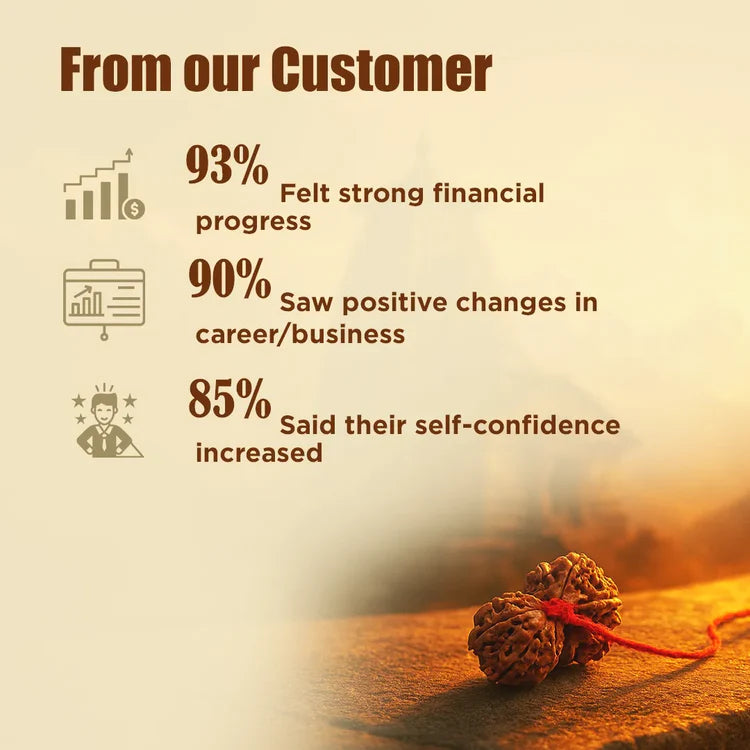 From our Customer

93% Felt strong financial progress

90% Saw positive changes in career/business

85% Said their self-confidence increased